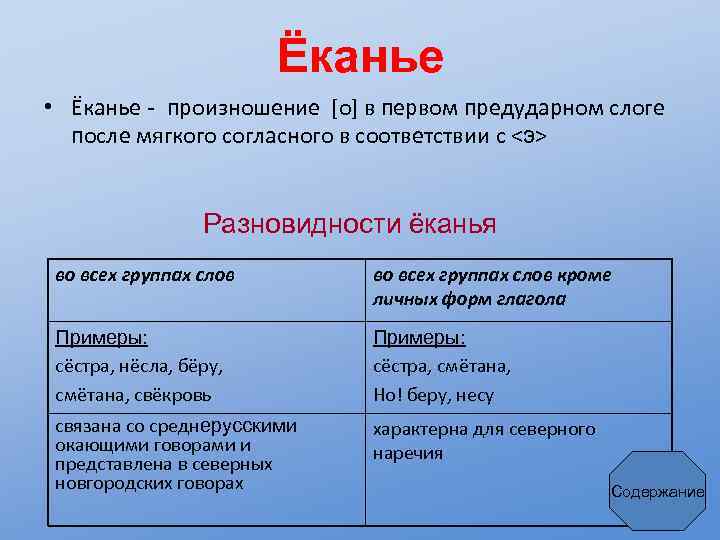 Ёканье

• Ёканье - произношение [о] в первом предударном слоге после мягкого согласного в соответствии с <э>

Разновидности ёканья

| во всех группах слов | во всех группах слов кроме личных форм глагола |
|---|---|
| Примеры: сёстра, нёсла, бёру, смётана, свёкровь | Примеры: сёстра, смётана, Но! беру, несу |
| связана со среднерусскими окающими говорами и представлена в северных новгородских говорах | характерна для северного наречия |

Содержание